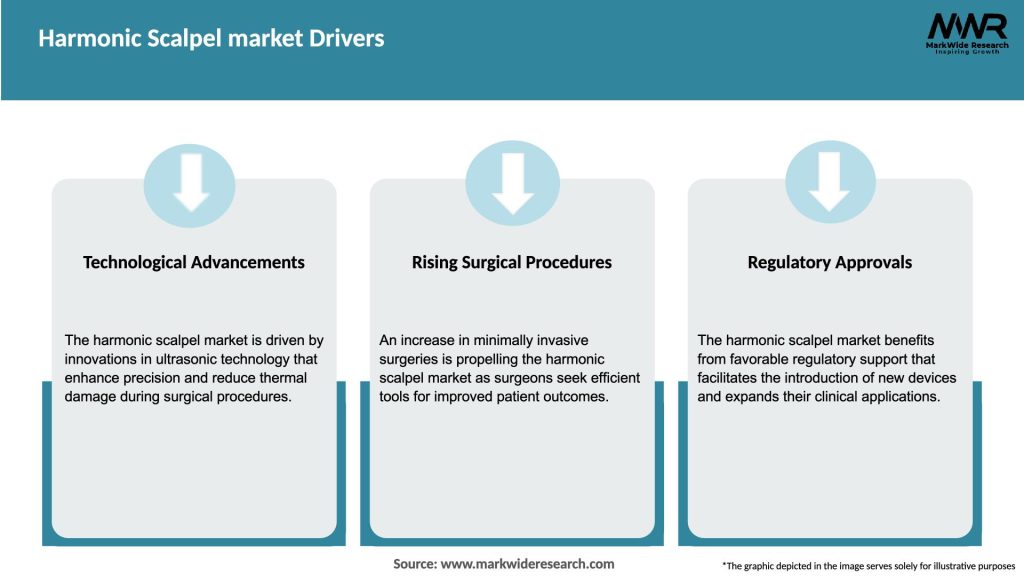 Harmonic Scalpel market Drivers

MWR
MarkWide Research
Inspiring Growth

Technological Advancements

The harmonic scalpel market is driven by innovations in ultrasonic technology that enhance precision and reduce thermal damage during surgical procedures.

Rising Surgical Procedures

An increase in minimally invasive surgeries is propelling the harmonic scalpel market as surgeons seek efficient tools for improved patient outcomes.

Regulatory Approvals

The harmonic scalpel market benefits from favorable regulatory support that facilitates the introduction of new devices and expands their clinical applications.

Source: www.markwideresearch.com

*The graphic depicted in the image serves solely for illustrative purposes